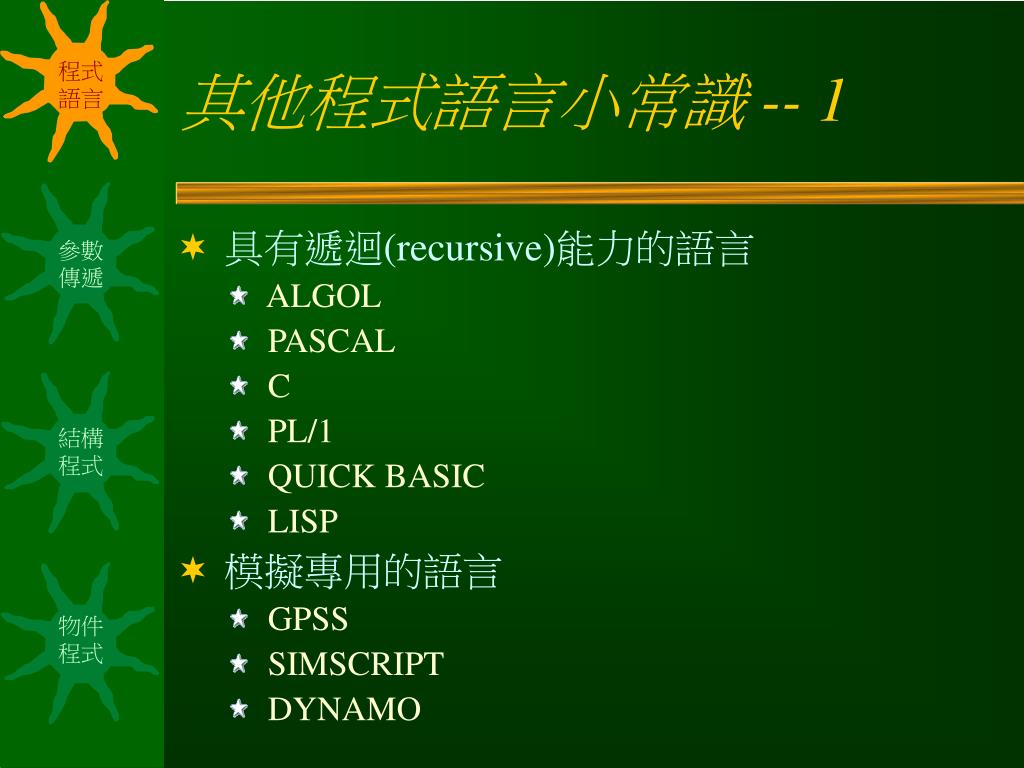 程式語言

參數傳遞

結構程式

物件程式

其他程式語言小常識 -- 1

具有遞迴(recursive)能力的語言
ALGOL
PASCAL
C
PL/1
QUICK BASIC
LISP
模擬專用的語言
GPSS
SIMSCRIPT
DYNAMO